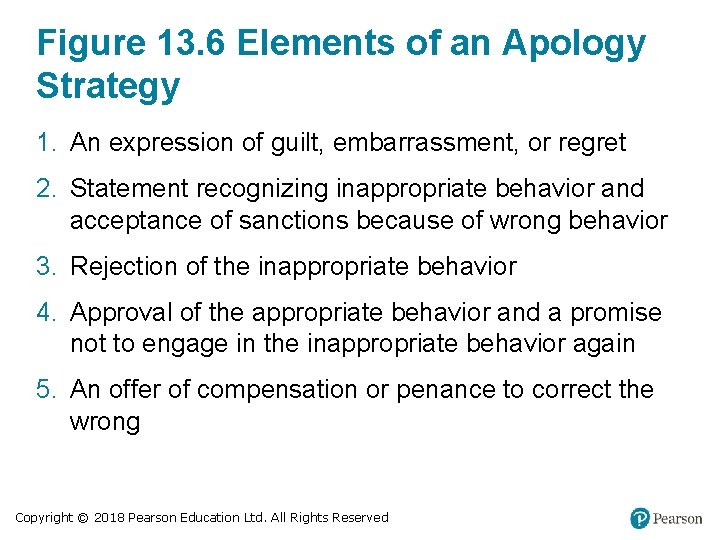 Figure 13.6 Elements of an Apology Strategy

1. An expression of guilt, embarrassment, or regret

2. Statement recognizing inappropriate behavior and acceptance of sanctions because of wrong behavior

3. Rejection of the inappropriate behavior

4. Approval of the appropriate behavior and a promise not to engage in the inappropriate behavior again

5. An offer of compensation or penance to correct the wrong

Copyright © 2018 Pearson Education Ltd. All Rights Reserved

Pearson